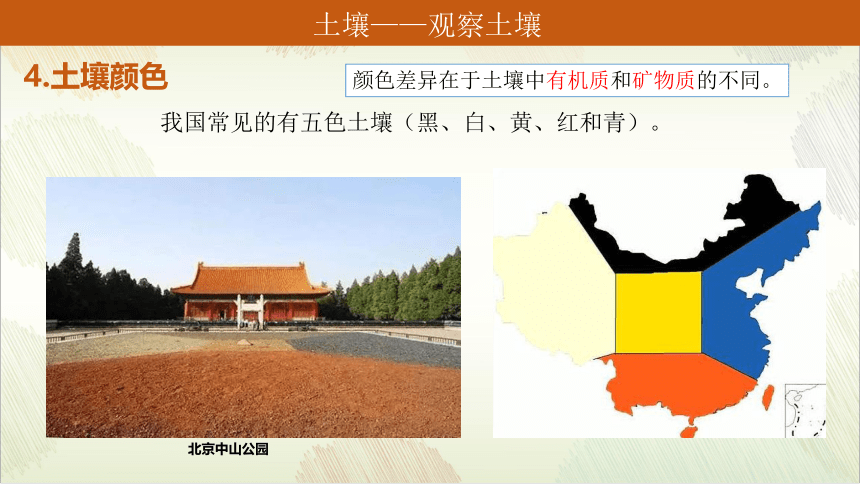 土壤——观察土壤

4.土壤颜色

颜色差异在于土壤中有机质和矿物质的不同。

我国常见的有五色土壤（黑、白、黄、红和青）。

北京中山公园